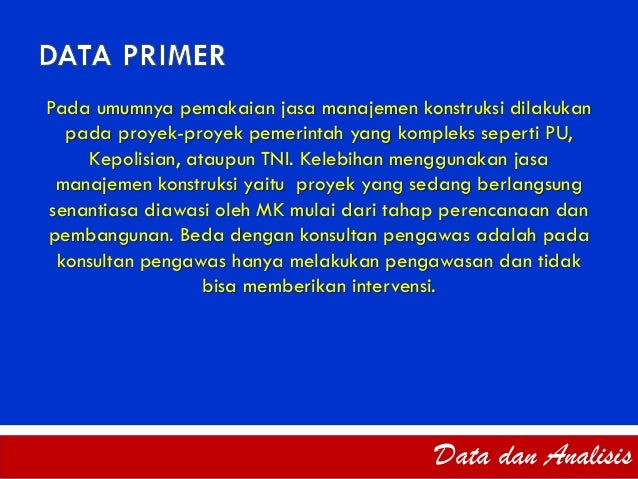 DATA PRIMER

Pada umumnya pemakaian jasa manajemen konstruksi dilakukan pada proyek-proyek pemerintah yang kompleks seperti PU, Kepolisian, ataupun TNI. Kelebihan menggunakan jasa manajemen konstruksi yaitu proyek yang sedang berlangsung senantiasa diawasi oleh MK mulai dari tahap perencanaan dan pembangunan. Beda dengan konsultan pengawas adalah pada konsultan pengawas hanya melakukan pengawasan dan tidak bisa memberikan intervensi.

Data dan Analisis